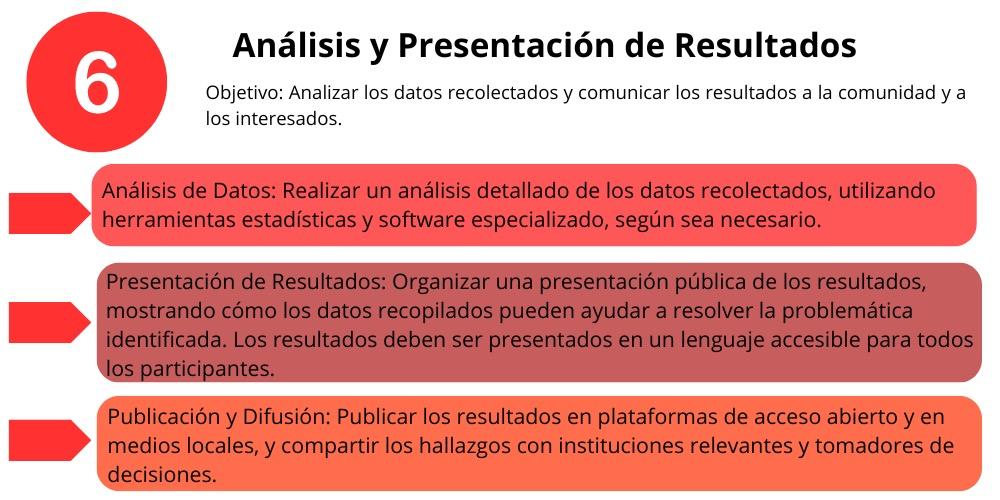 6

Análisis y Presentación de Resultados

Objetivo: Analizar los datos recolectados y comunicar los resultados a la comunidad y a los interesados.

Análisis de Datos: Realizar un análisis detallado de los datos recolectados, utilizando herramientas estadísticas y software especializado, según sea necesario.

Presentación de Resultados: Organizar una presentación pública de los resultados, mostrando cómo los datos recopilados pueden ayudar a resolver la problemática identificada. Los resultados deben ser presentados en un lenguaje accesible para todos los participantes.

Publicación y Difusión: Publicar los resultados en plataformas de acceso abierto y en medios locales, y compartir los hallazgos con instituciones relevantes y tomadores de decisiones.